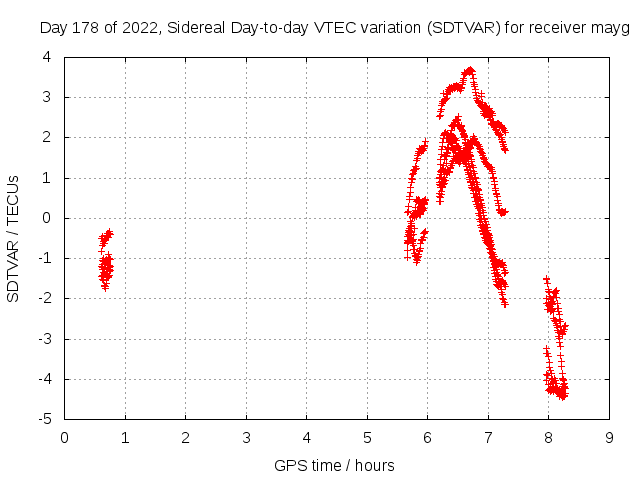 Day 178 of 2022, Sidereal Day-to-day VTEC variation (SDTVAR) for receiver mayg

SDTVAR / TECUs

4
3
2
1
0
-1
-2
-3
-4
-5

0 1 2 3 4 5 6 7 8 9

GPS time / hours